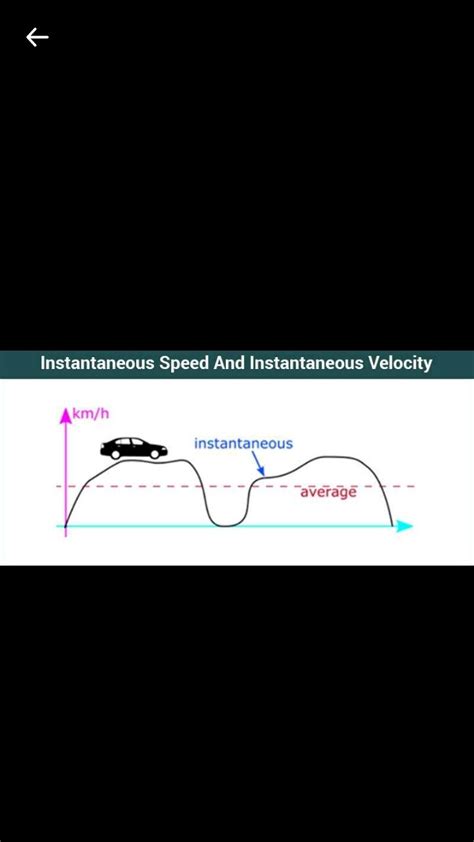 Instantaneous Speed And Instantaneous Velocity

km/h

instantaneous

average